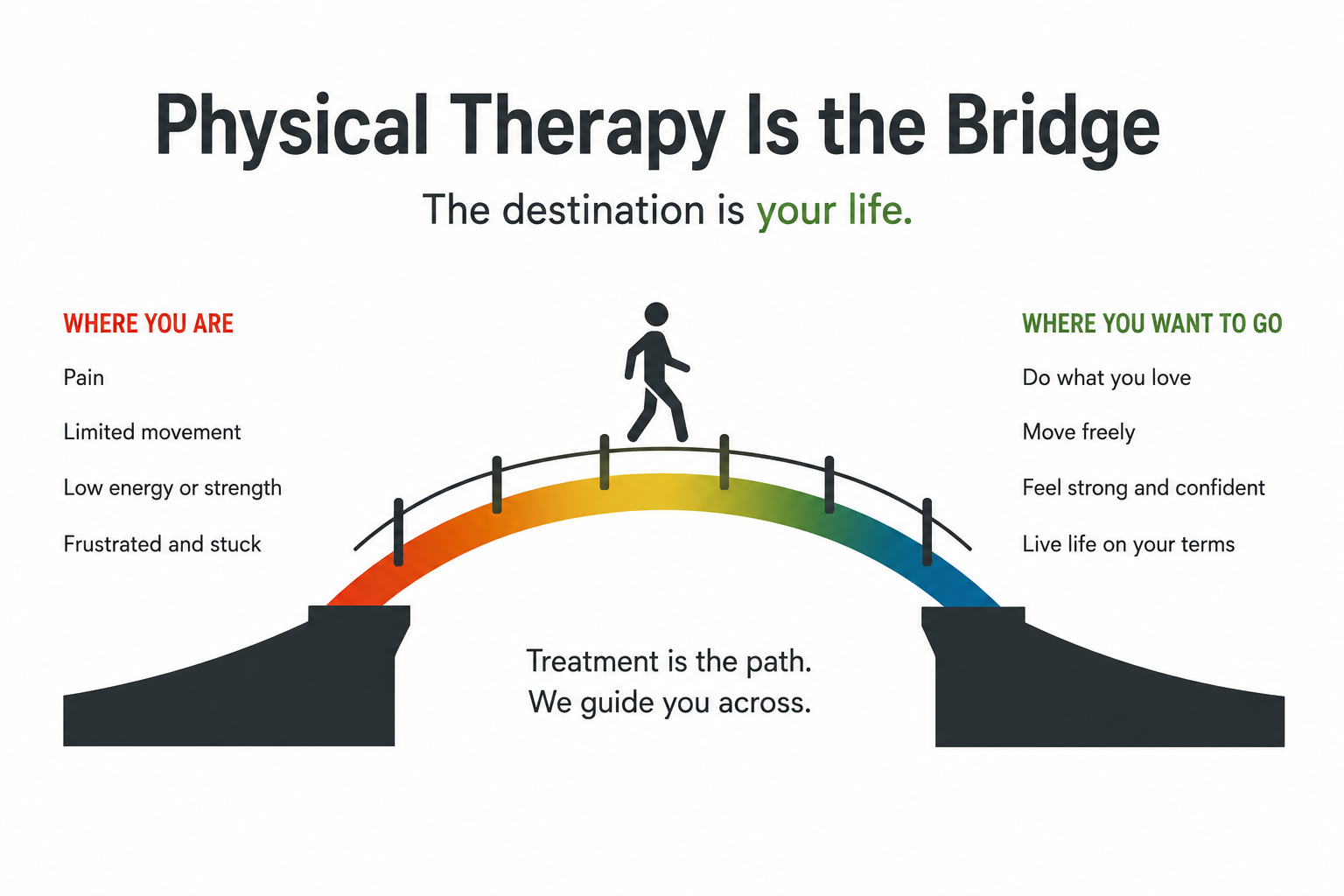 Physical Therapy Is the Bridge

The destination is your life.

WHERE YOU ARE

Pain

Limited movement

Low energy or strength

Frustrated and stuck

WHERE YOU WANT TO GO

Do what you love

Move freely

Feel strong and confident

Live life on your terms

Treatment is the path.
We guide you across.